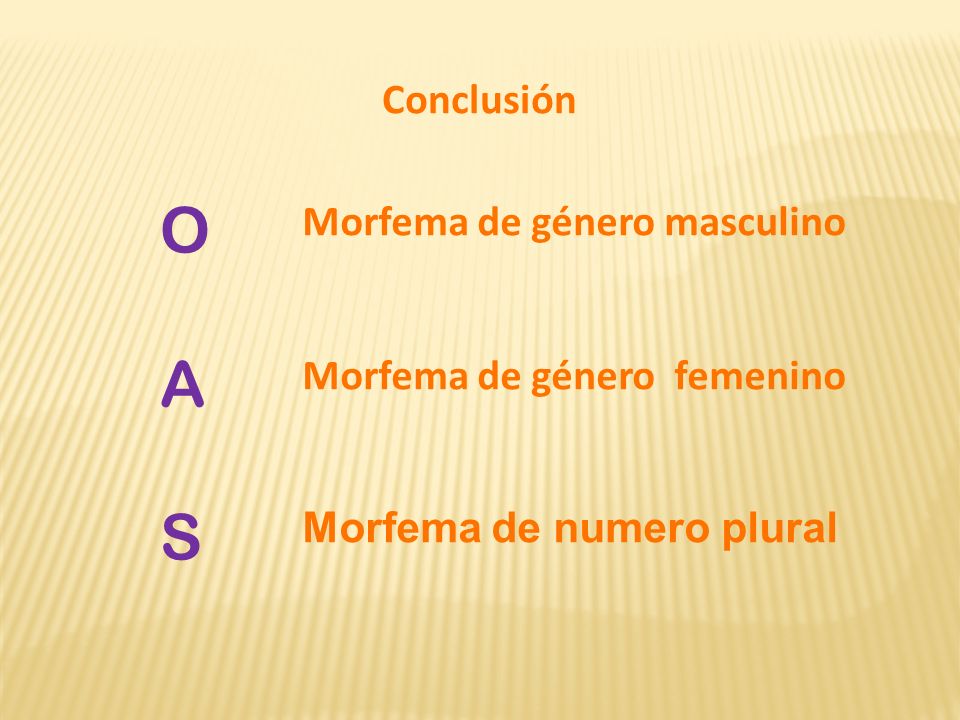 Conclusión

O Morfema de género masculino

A Morfema de género femenino

S Morfema de numero plural